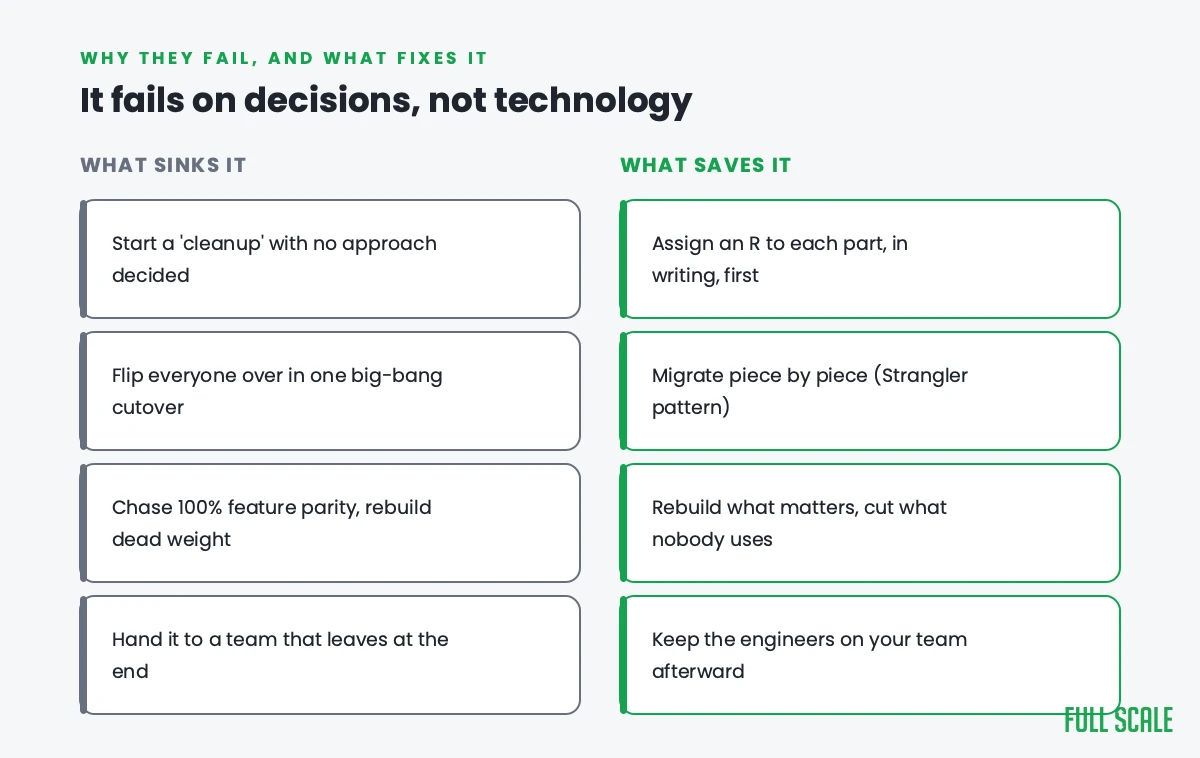 WHY THEY FAIL, AND WHAT FIXES IT

It fails on decisions, not technology

WHAT SINKS IT

Start a 'cleanup' with no approach decided

Flip everyone over in one big-bang cutover

Chase 100% feature parity, rebuild dead weight

Hand it to a team that leaves at the end

WHAT SAVES IT

Assign an R to each part, in writing, first

Migrate piece by piece (Strangler pattern)

Rebuild what matters, cut what nobody uses

Keep the engineers on your team afterward

FULL SCALE